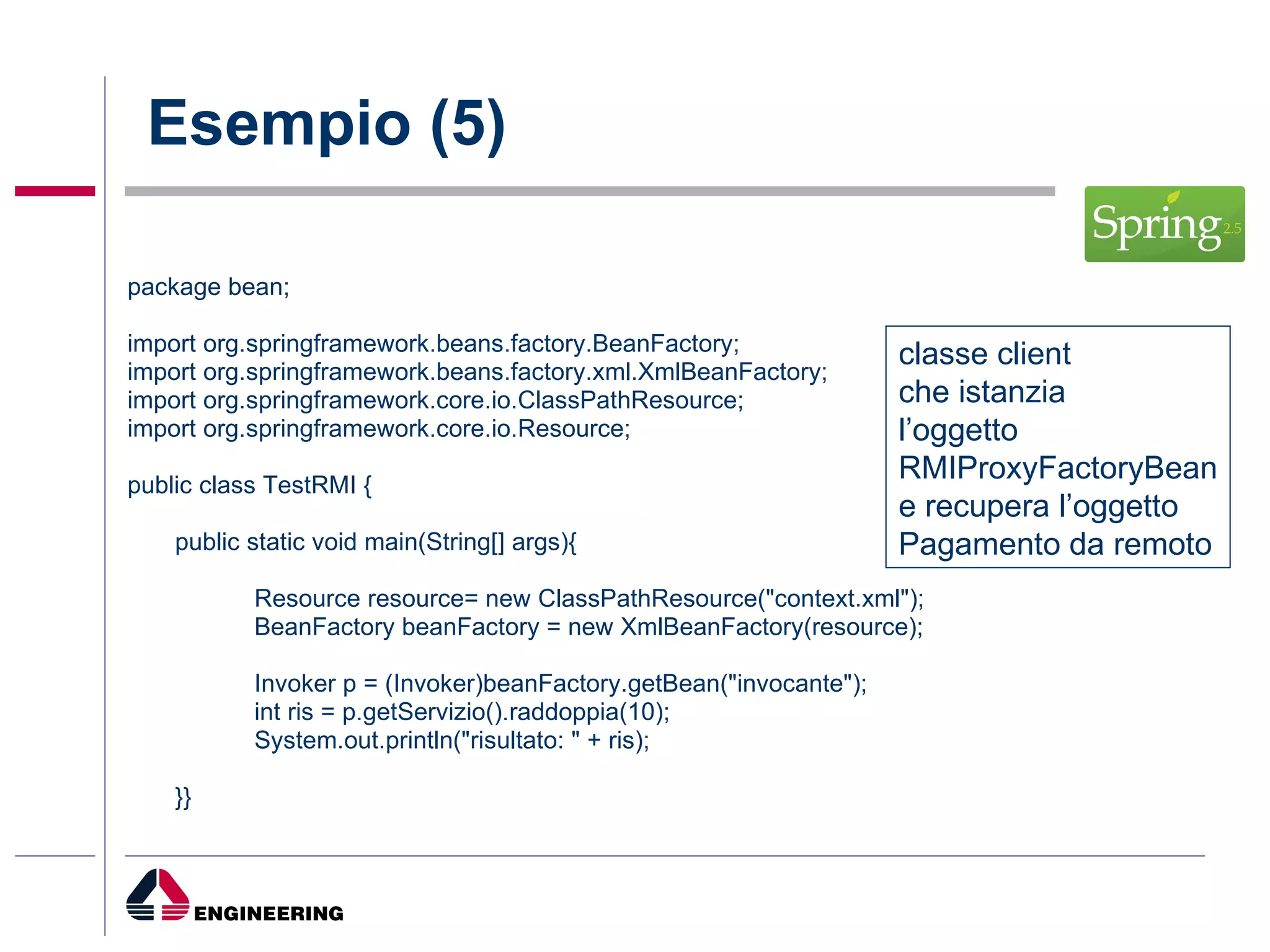 Esempio (5)

Spring 2.5

package bean;

import org.springframework.beans.factory.BeanFactory;
import org.springframework.beans.factory.xml.XmlBeanFactory;
import org.springframework.core.io.ClassPathResource;
import org.springframework.core.io.Resource;

public class TestRMI {

public static void main(String[] args){

Resource resource= new ClassPathResource("context.xml");
BeanFactory beanFactory = new XmlBeanFactory(resource);

Invoker p = (Invoker)beanFactory.getBean("invocante");
int ris = p.getServizio().raddoppia(10);
System.out.println("risultato: " + ris);

}}

classe client che istanzia l'oggetto RMIProxyFactoryBean e recupera l'oggetto Pagamento da remoto

ENGINEERING